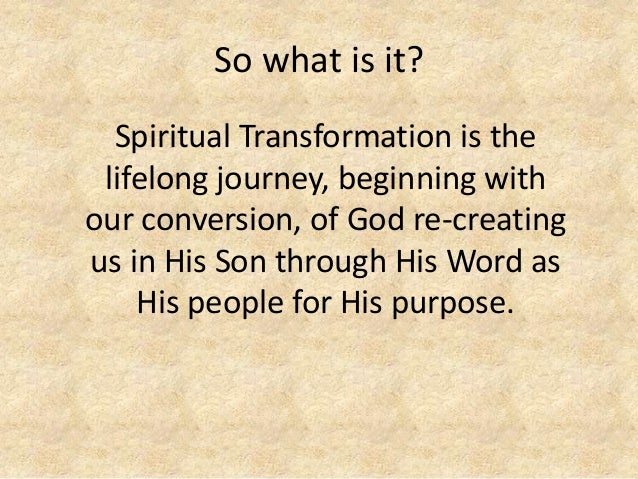 So what is it?

Spiritual Transformation is the lifelong journey, beginning with our conversion, of God re-creating us in His Son through His Word as His people for His purpose.